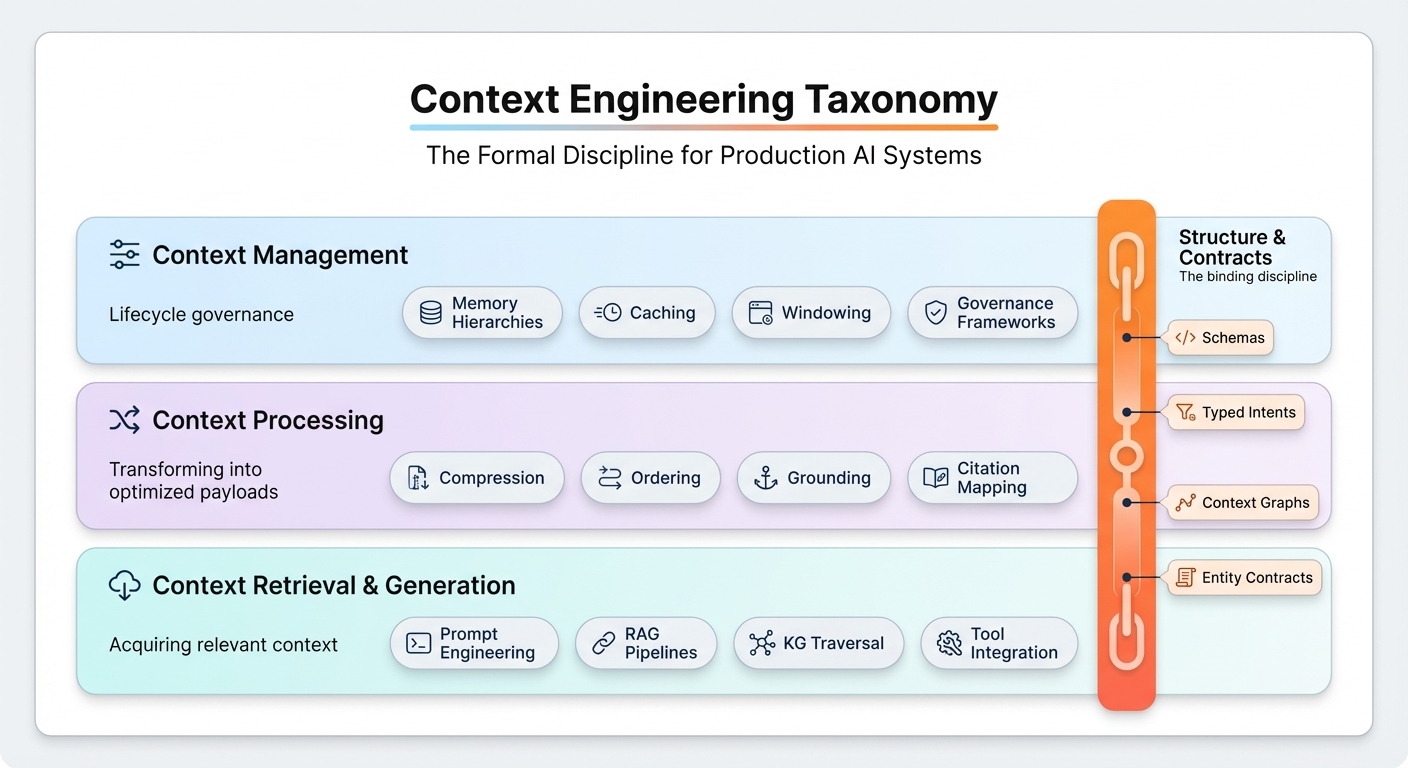 Context Engineering Taxonomy

The Formal Discipline for Production AI Systems

Context Management

Lifecycle governance

Memory Hierarchies

Caching

Windowing

Governance Frameworks

Context Processing

Transforming into optimized payloads

Compression

Ordering

Grounding

Citation Mapping

Context Retrieval & Generation

Acquiring relevant context

Prompt Engineering

RAG Pipelines

KG Traversal

Tool Integration

Structure & Contracts
The binding discipline

Schemas

Typed Intents

Context Graphs

Entity Contracts